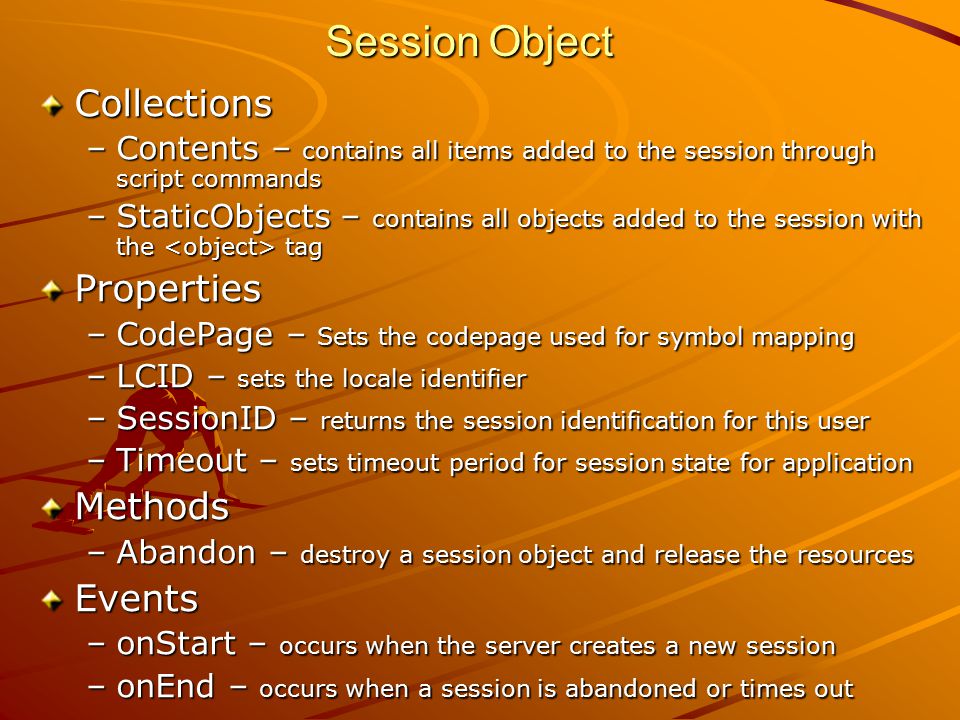 Session Object

Collections
– Contents – contains all items added to the session through script commands
– StaticObjects – contains all objects added to the session with the <object> tag

Properties
– CodePage – Sets the codepage used for symbol mapping
– LCID – sets the locale identifier
– SessionID – returns the session identification for this user
– Timeout – sets timeout period for session state for application

Methods
– Abandon – destroy a session object and release the resources

Events
– onStart – occurs when the server creates a new session
– onEnd – occurs when a session is abandoned or times out